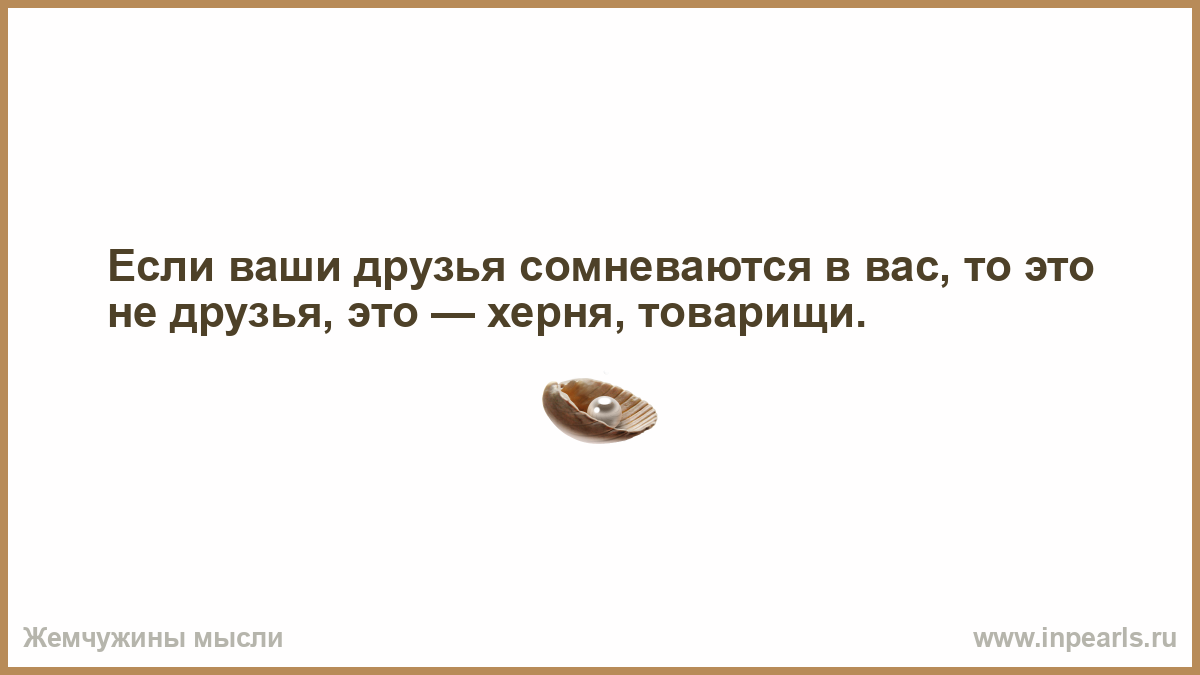 Если ваши друзья сомневаются в вас, то это не друзья, это — херня, товарищи.

Жемчужины мысли

www.inpearls.ru